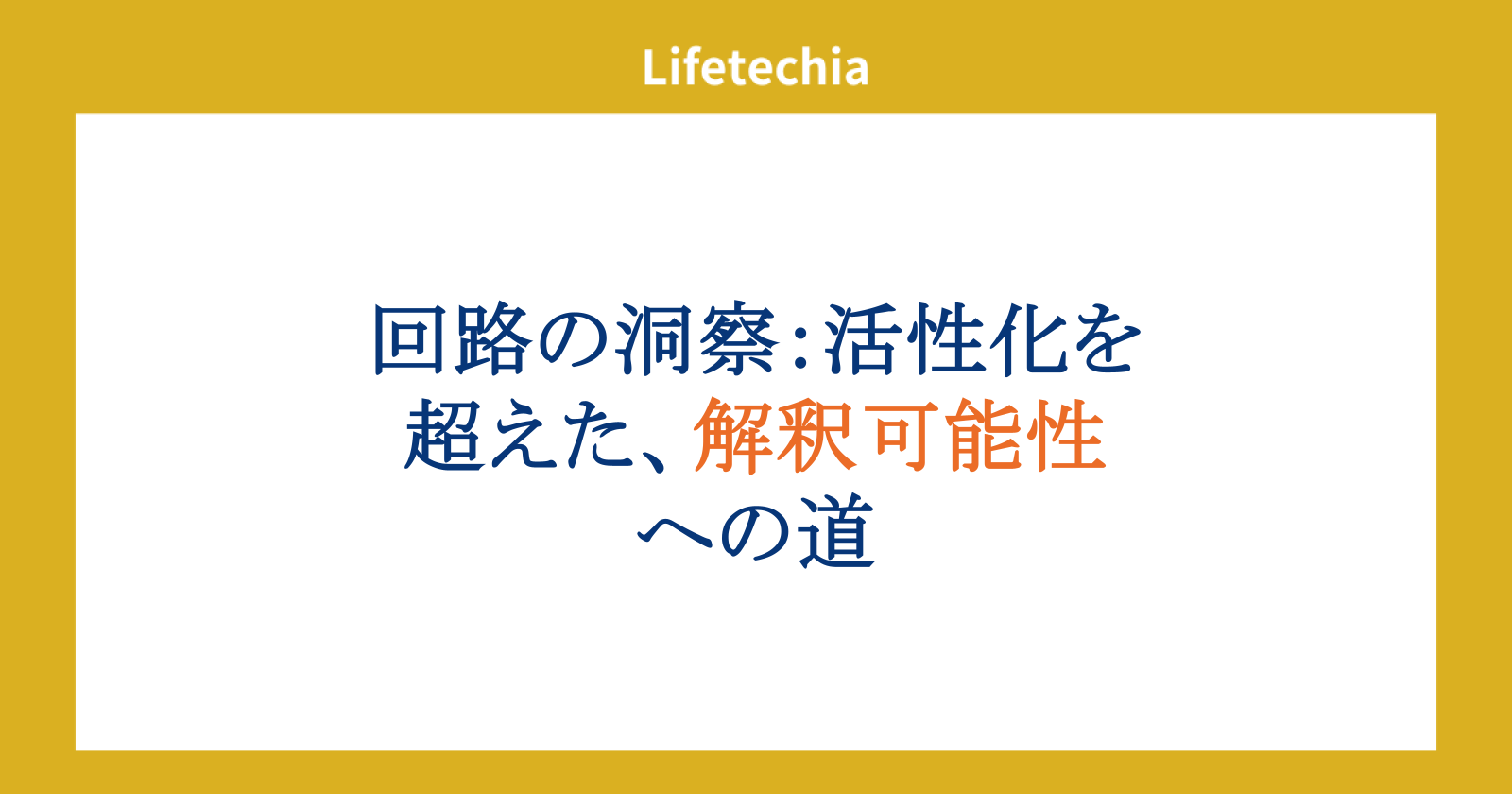 Lifetechia

回路の洞察：活性化を超えた、解釈可能性への道